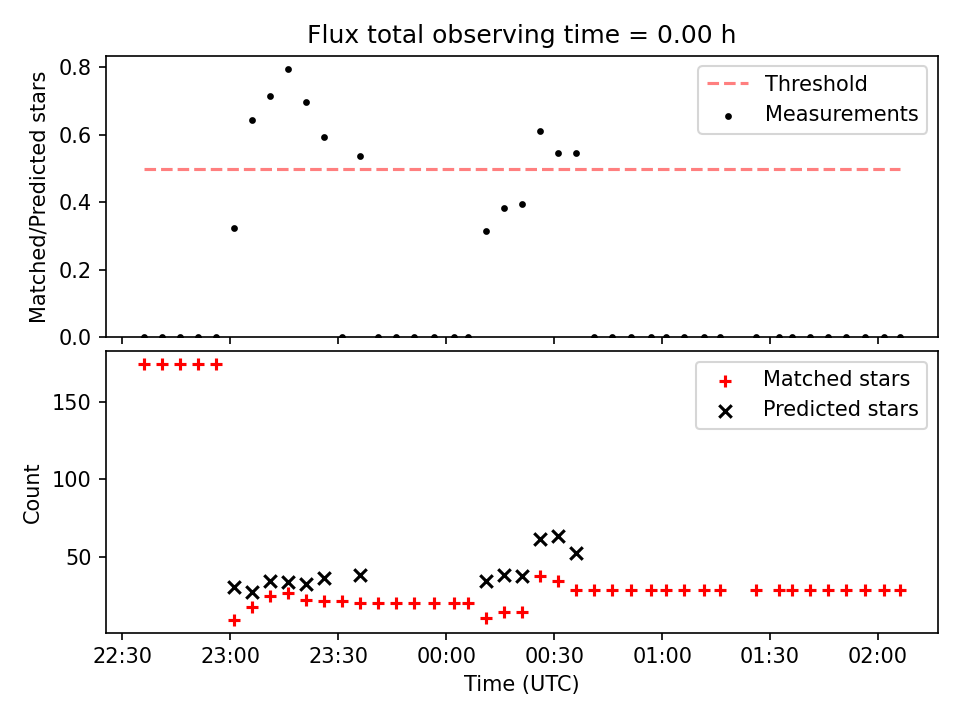 Flux total observing time = 0.00 h

Matched/Predicted stars

0.8
0.6
0.4
0.2
0.0

Threshold
Measurements

Count

150
100
50

Matched stars
Predicted stars

22:30
23:00
23:30
00:00
00:30
01:00
01:30
02:00

Time (UTC)